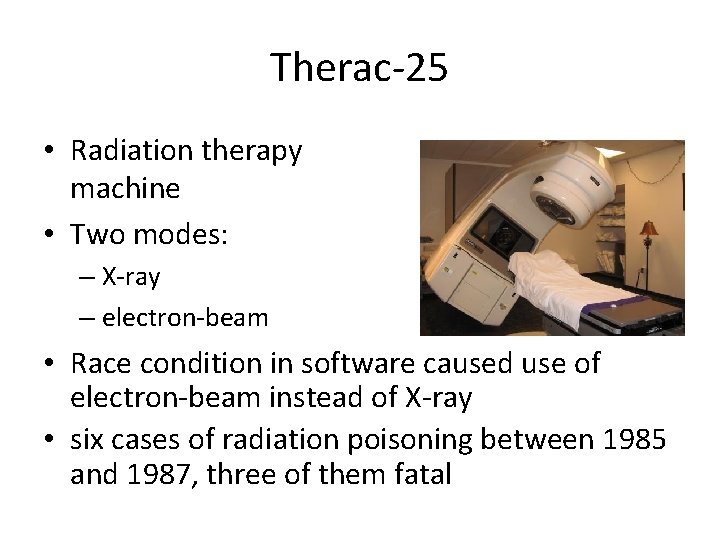 Therac-25

• Radiation therapy machine
• Two modes:
– X-ray
– electron-beam
• Race condition in software caused use of electron-beam instead of X-ray
• six cases of radiation poisoning between 1985 and 1987, three of them fatal